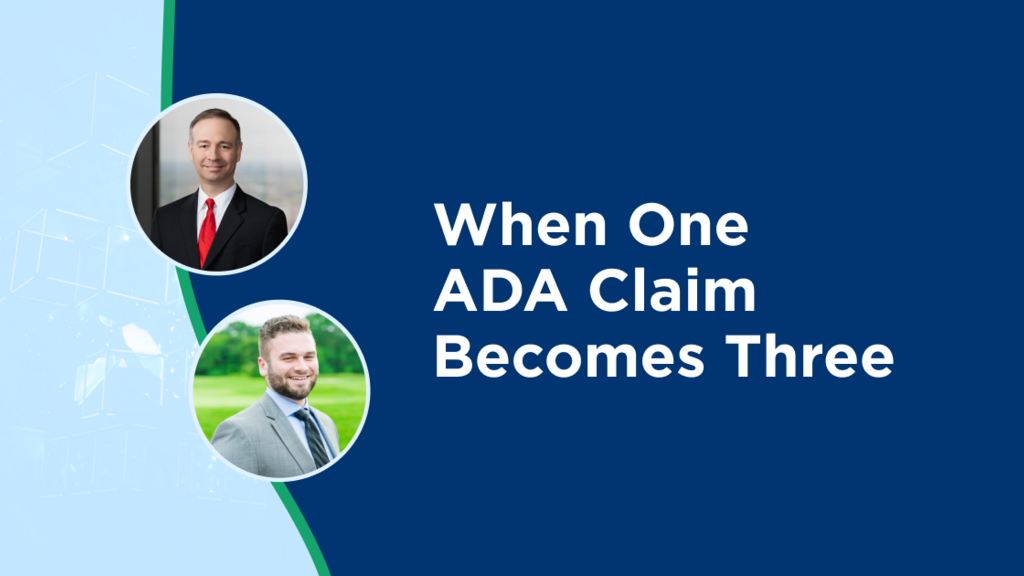 When One ADA Claim Becomes Three